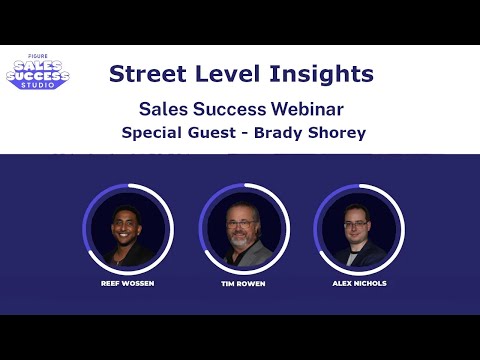 FIGURE
SALES
SUCCESS
STUDIO

Street Level Insights

Sales Success Webinar
Special Guest - Brady Shorey

REEF WOSSEN

TIM ROWEN

ALEX NICHOLS